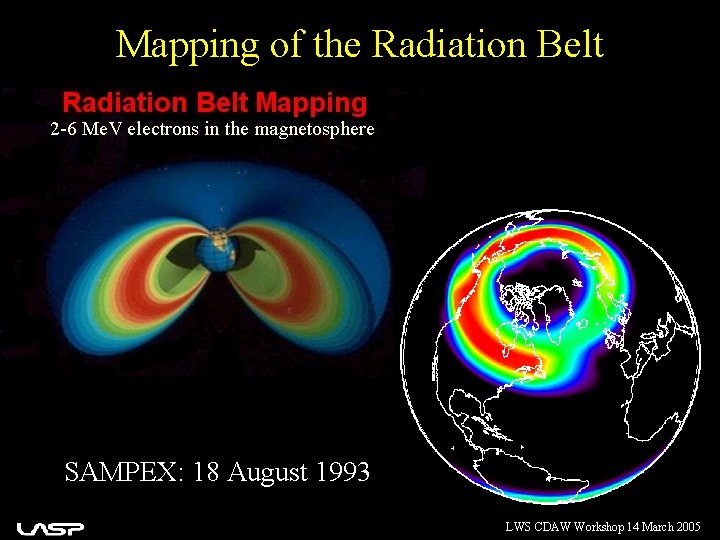 Mapping of the Radiation Belt

Radiation Belt Mapping
2-6 MeV electrons in the magnetosphere

SAMPEX: 18 August 1993

LASP

LWS CDAW Workshop 14 March 2005